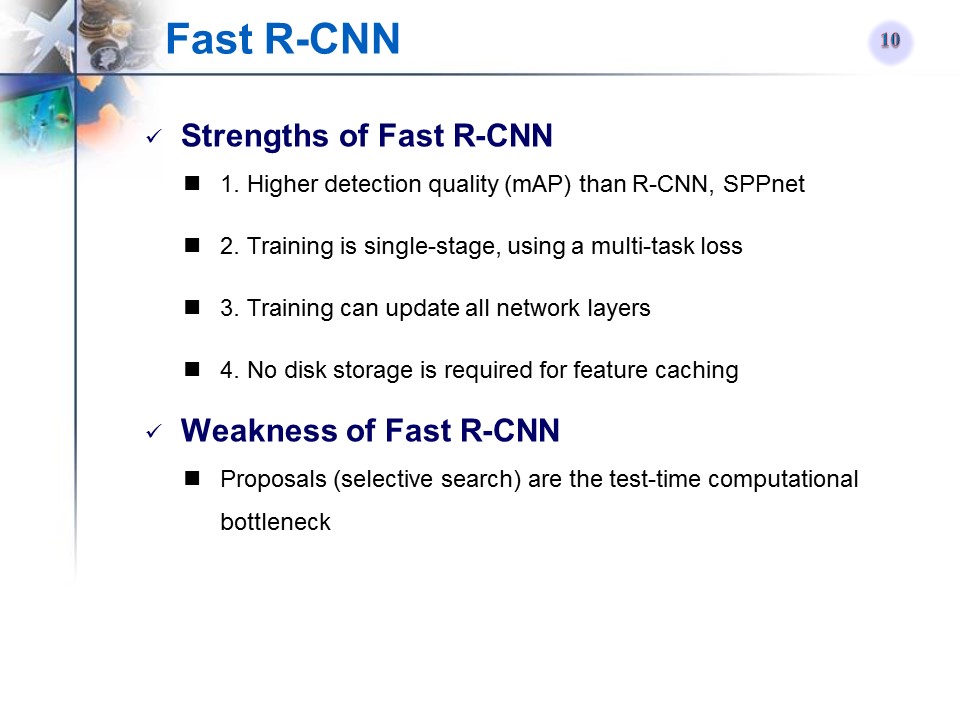 Fast R-CNN

10

✓ Strengths of Fast R-CNN

■ 1. Higher detection quality (mAP) than R-CNN, SPPnet

■ 2. Training is single-stage, using a multi-task loss

■ 3. Training can update all network layers

■ 4. No disk storage is required for feature caching

✓ Weakness of Fast R-CNN

■ Proposals (selective search) are the test-time computational bottleneck